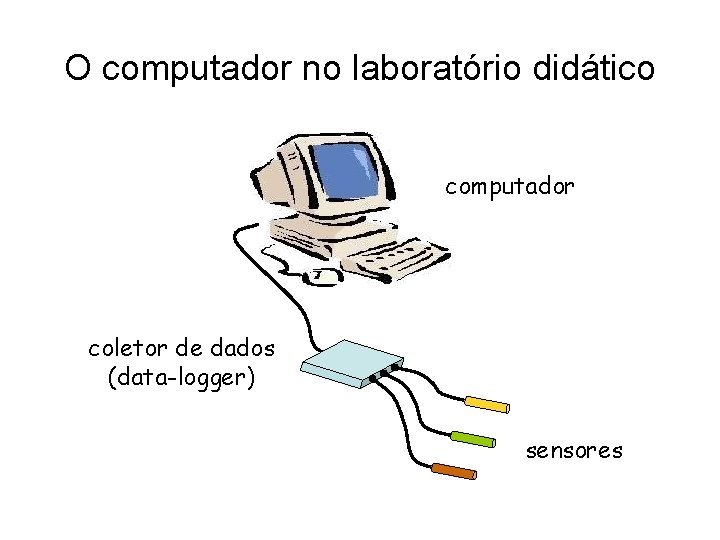 O computador no laboratório didático

computador

coletor de dados
(data-logger)

sensores